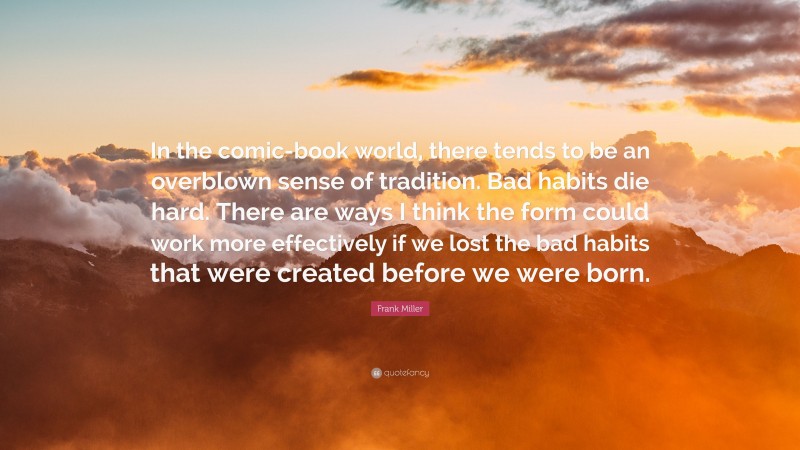 In the comic-book world, there tends to be an overblown sense of tradition. Bad habits die hard. There are ways I think the form could work more effectively if we lost the bad habits that were created before we were born.

Frank Miller

quotefancy